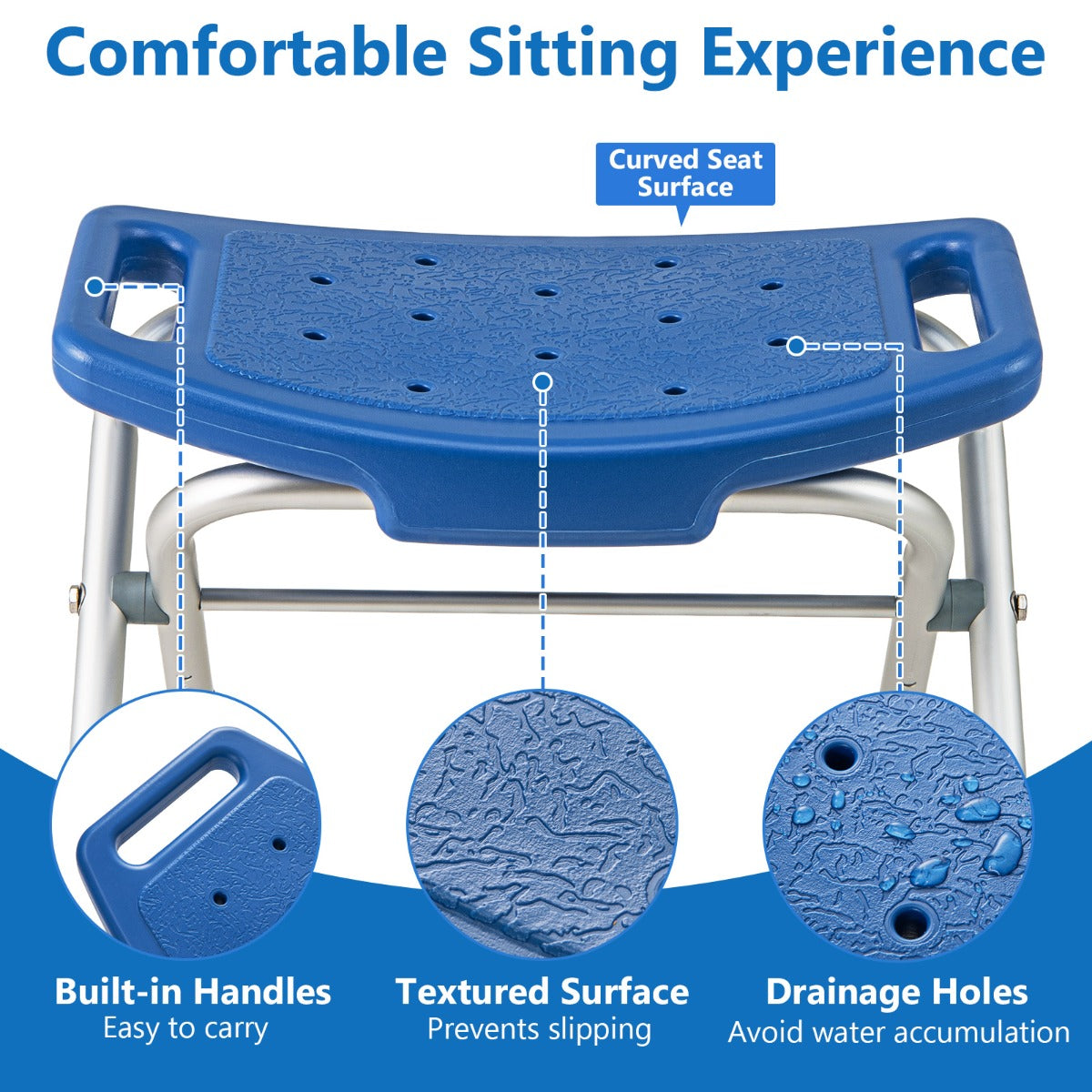 Comfortable Sitting Experience

Curved Seat Surface

Built-in Handles
Easy to carry

Textured Surface
Prevents slipping

Drainage Holes
Avoid water accumulation